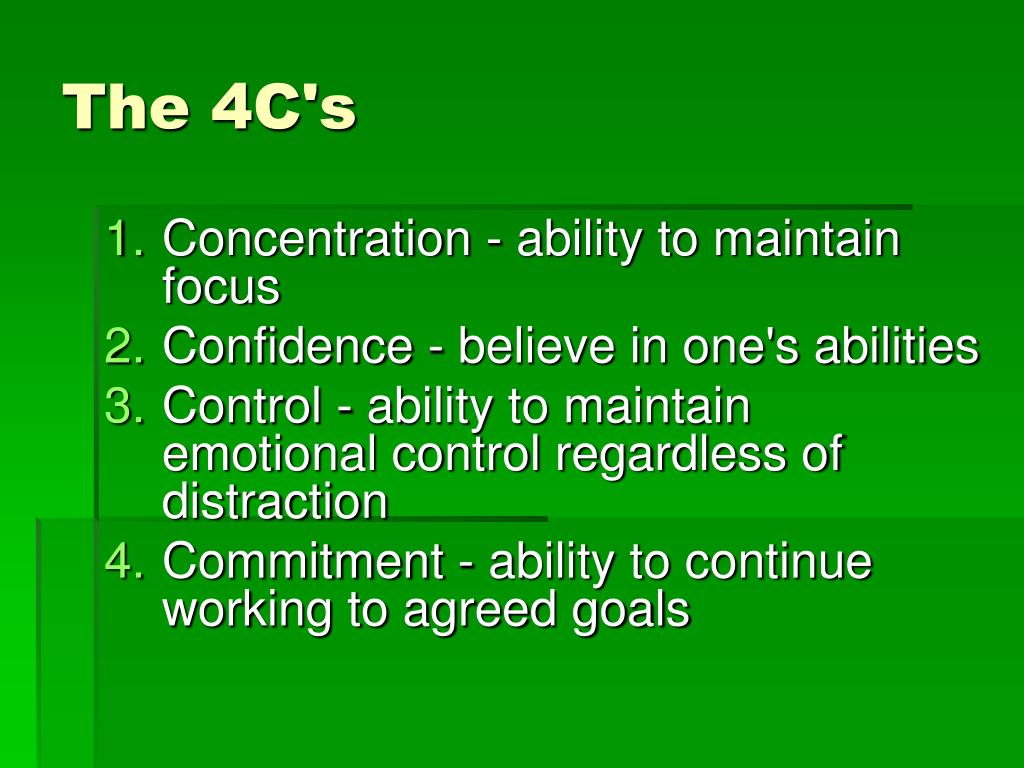 The 4C's

1. Concentration - ability to maintain focus
2. Confidence - believe in one's abilities
3. Control - ability to maintain emotional control regardless of distraction
4. Commitment - ability to continue working to agreed goals